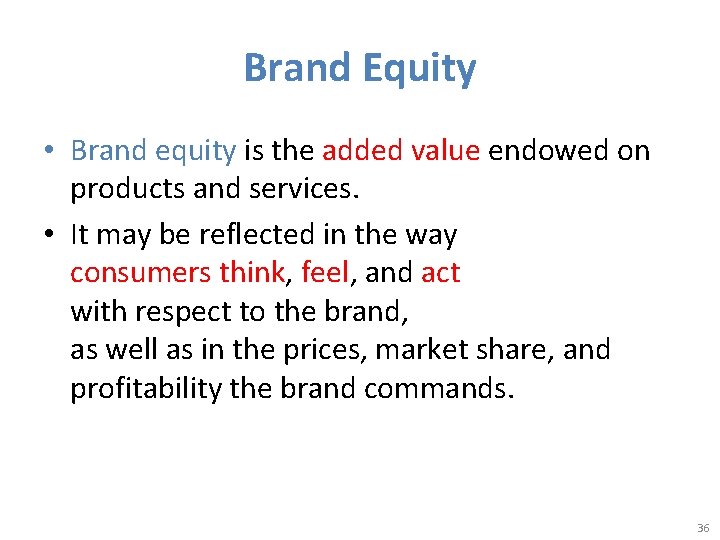 Brand Equity

• Brand equity is the added value endowed on products and services.

• It may be reflected in the way
consumers think, feel, and act
with respect to the brand,
as well as in the prices, market share, and profitability the brand commands.

36